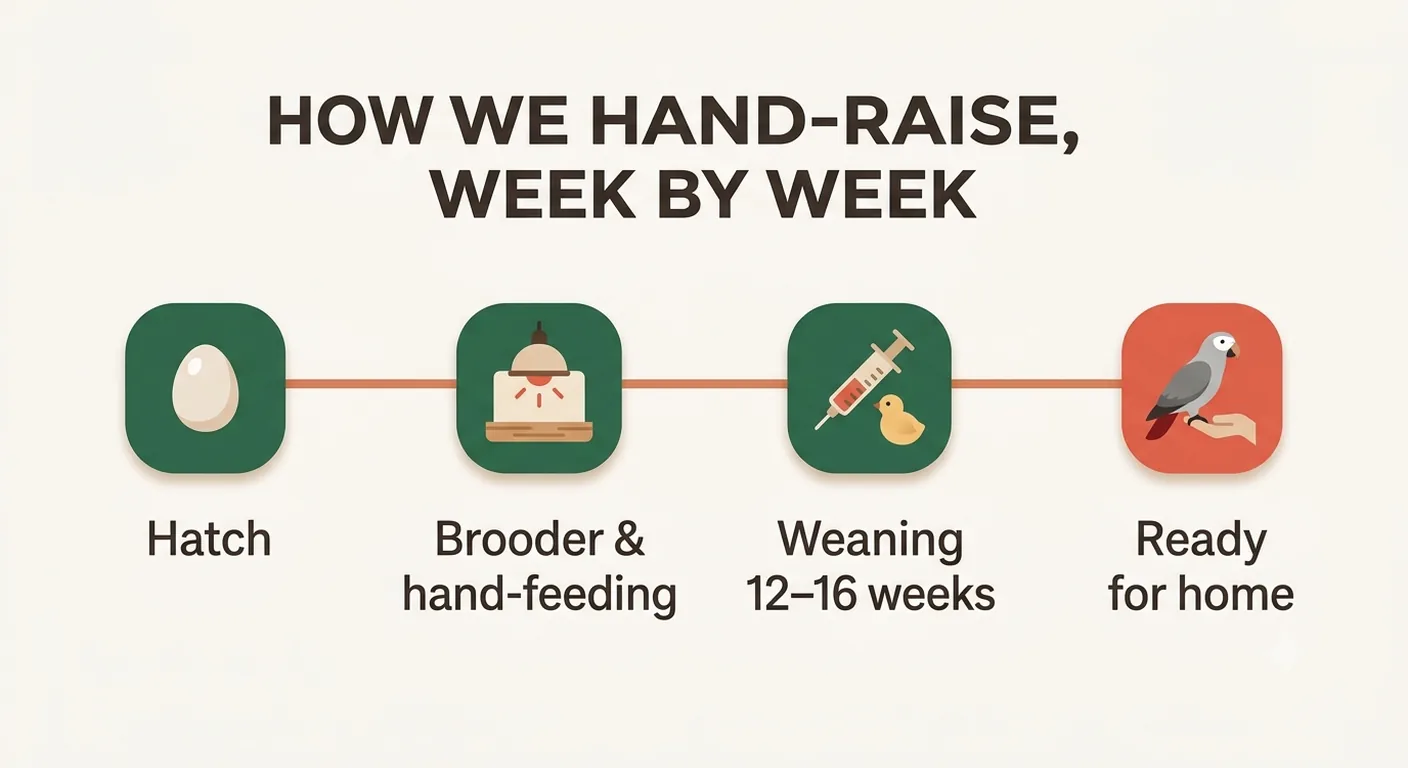 HOW WE HAND-RAISE, WEEK BY WEEK

Hatch

Brooder & hand-feeding

Weaning 12–16 weeks

Ready for home